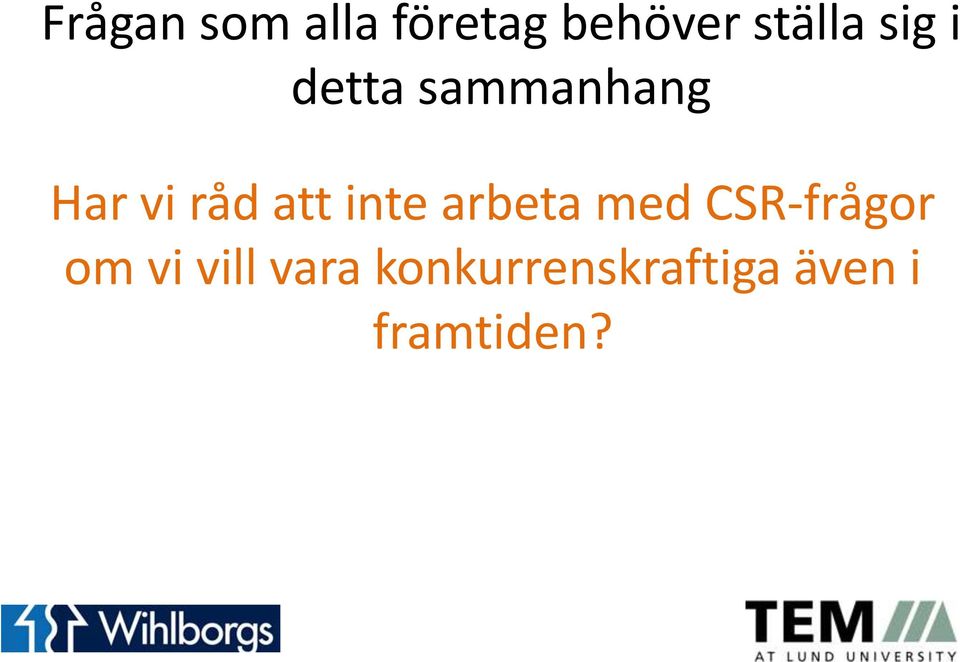 Frågan som alla företag behöver ställa sig i detta sammanhang

Har vi råd att inte arbeta med CSR-frågor om vi vill vara konkurrenskraftiga även i framtiden?

Wihlborgs

TEM
AT LUND UNIVERSITY